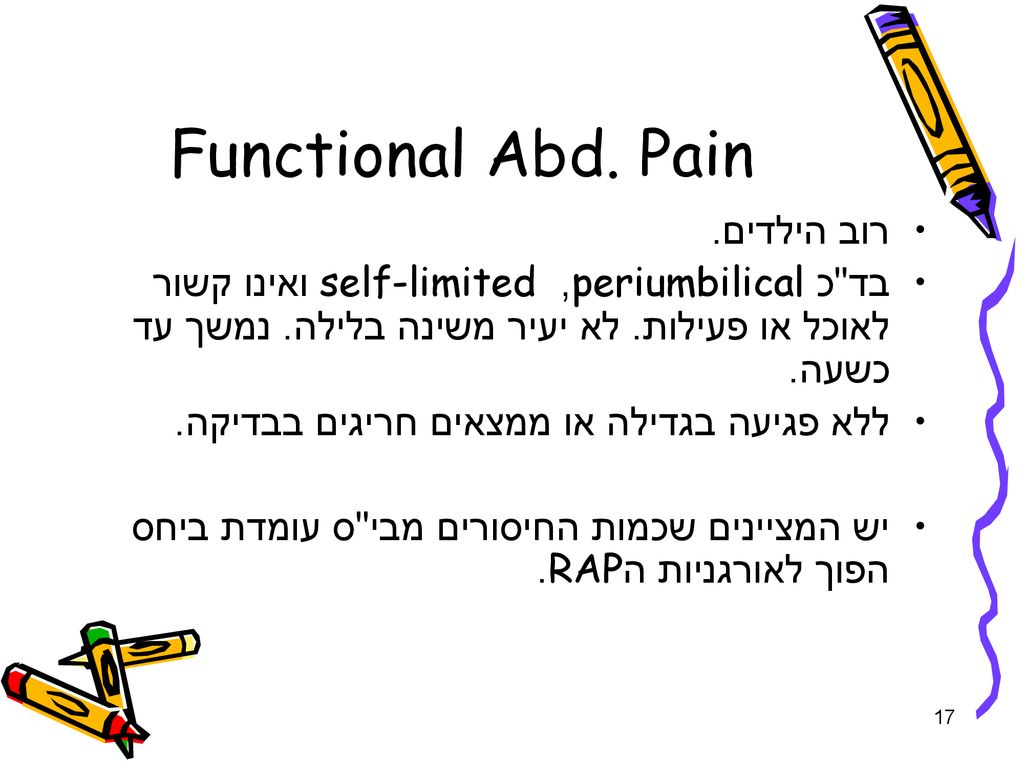 Functional Abd. Pain

• רוב הילדים.
• בד"כ periumbilical, self-limited ואינו קשור לאוכל או פעילות. לא יעיר משינה בלילה. נמשך עד כשעה.
• ללא פגיעה בגדילה או ממצאים חריגים בבדיקה.

• יש המציינים שכמות החיסורים מבי"ס עומדת ביחס הפוך לאורגניות הRAP.

17